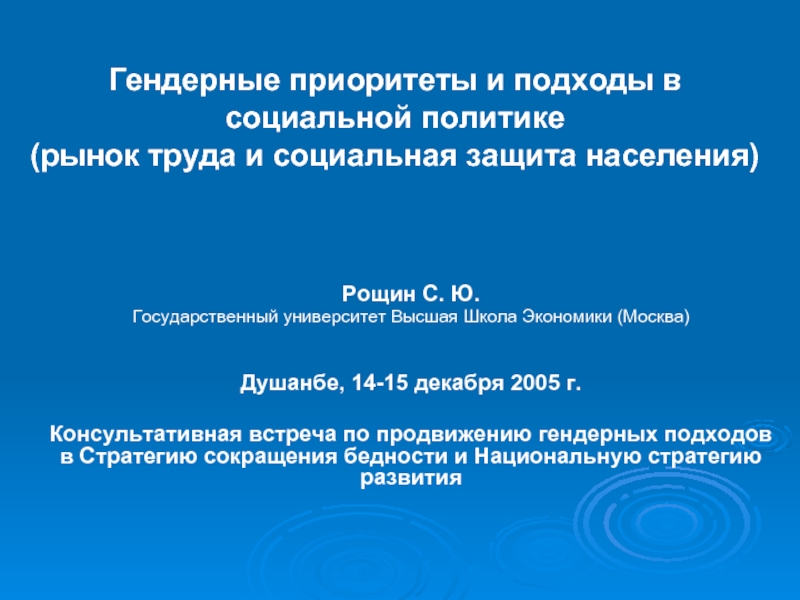 Гендерные приоритеты и подходы в социальной политике
(рынок труда и социальная защита населения)

Рощин С. Ю.
Государственный университет Высшая Школа Экономики (Москва)

Душанбе, 14-15 декабря 2005 г.

Консультативная встреча по продвижению гендерных подходов в Стратегию сокращения бедности и Национальную стратегию развития